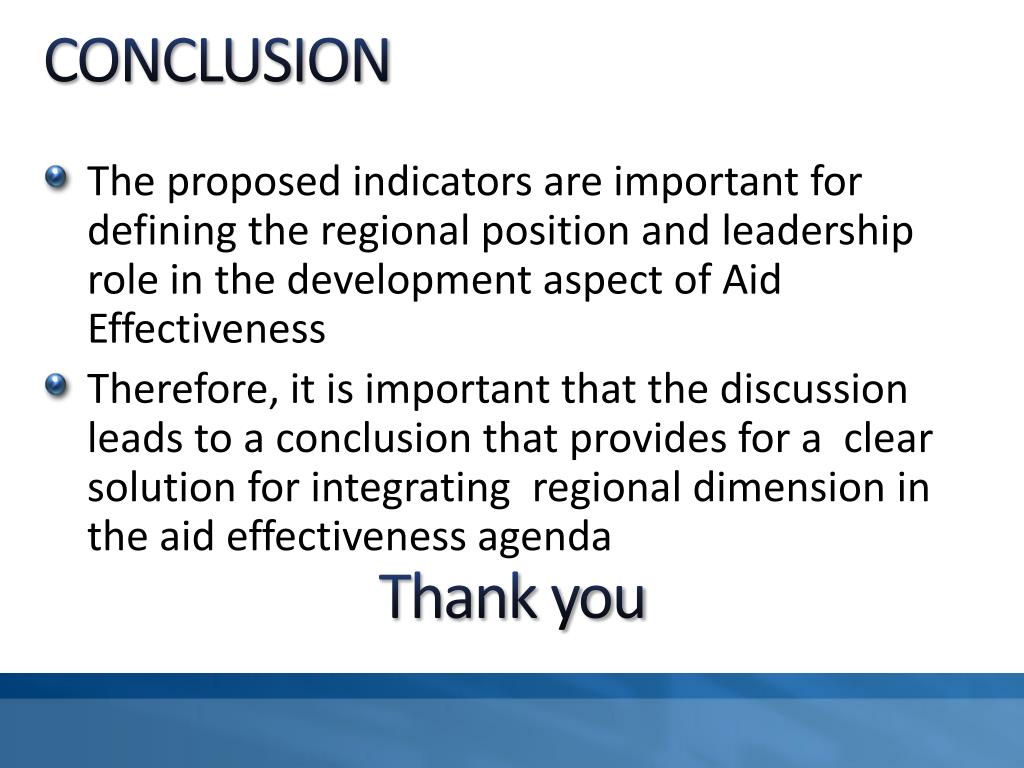 CONCLUSION

The proposed indicators are important for defining the regional position and leadership role in the development aspect of Aid Effectiveness

Therefore, it is important that the discussion leads to a conclusion that provides for a clear solution for integrating regional dimension in the aid effectiveness agenda

Thank you